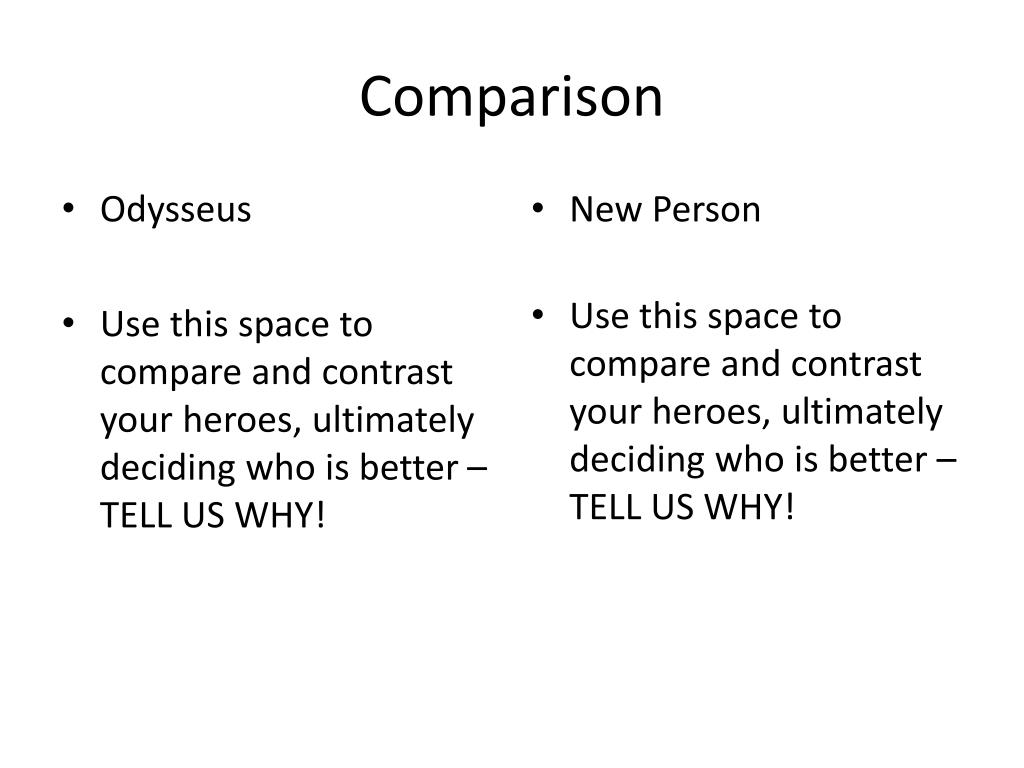 Comparison

• Odysseus

• Use this space to compare and contrast your heroes, ultimately deciding who is better – TELL US WHY!

• New Person

• Use this space to compare and contrast your heroes, ultimately deciding who is better – TELL US WHY!